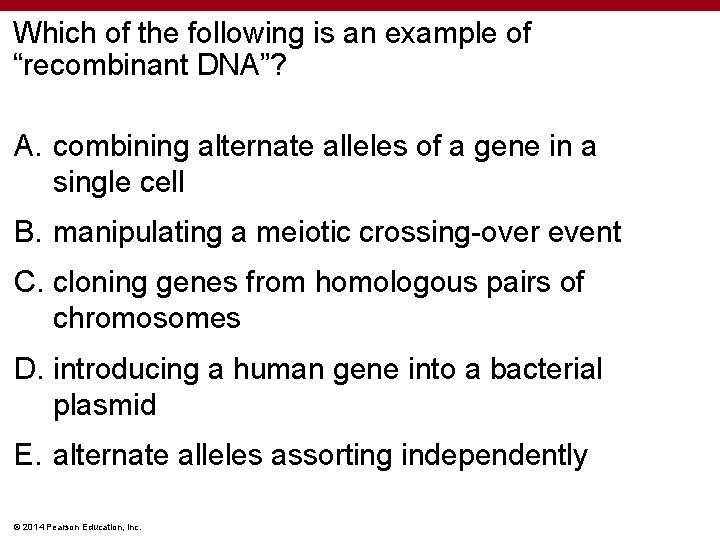 Which of the following is an example of “recombinant DNA”?

A. combining alternate alleles of a gene in a single cell

B. manipulating a meiotic crossing-over event

C. cloning genes from homologous pairs of chromosomes

D. introducing a human gene into a bacterial plasmid

E. alternate alleles assorting independently

© 2014 Pearson Education, Inc.